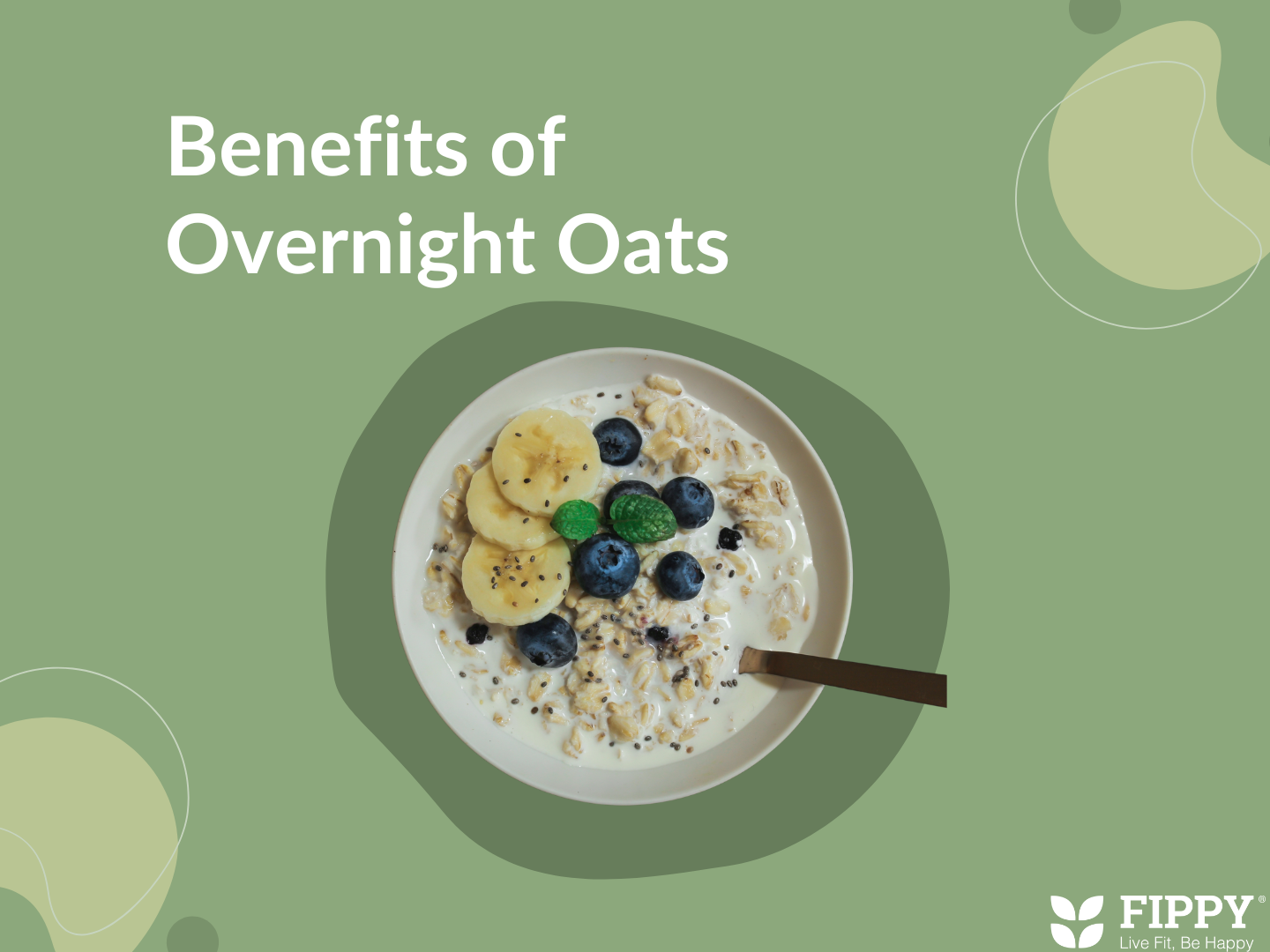 Benefits of Overnight Oats

FIPPY®
Live Fit, Be Happy